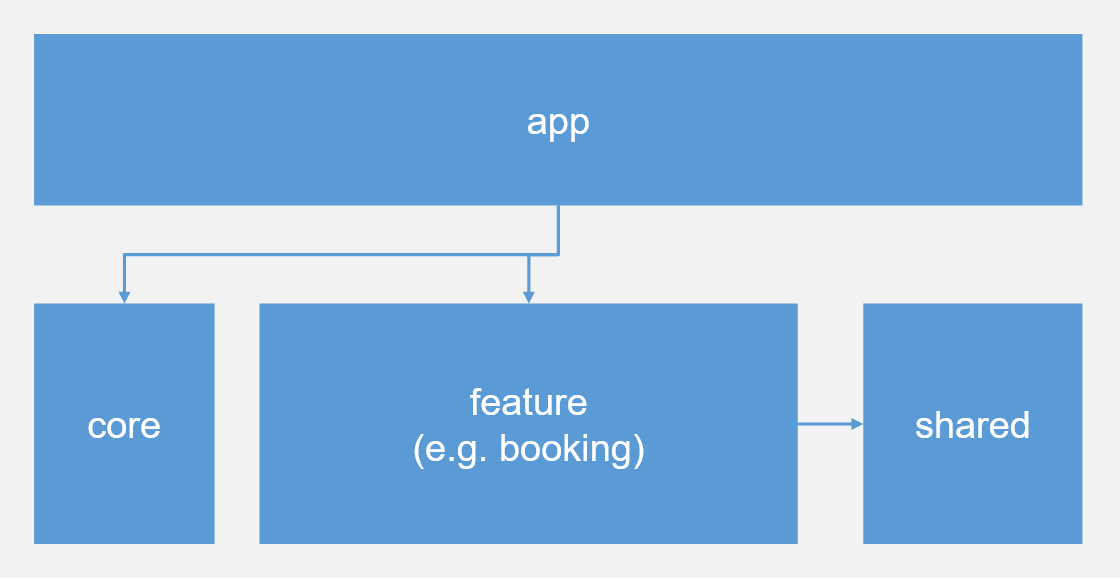 app

core

feature
(e.g. booking)

shared